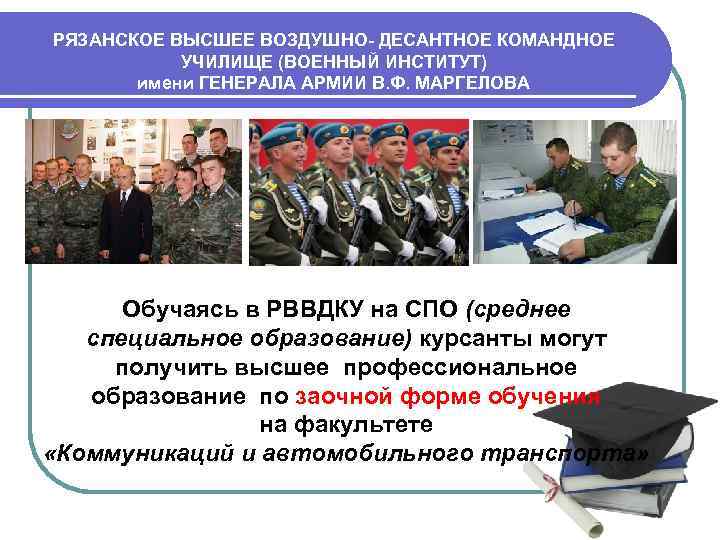 РЯЗАНСКОЕ ВЫСШЕЕ ВОЗДУШНО- ДЕСАНТНОЕ КОМАНДНОЕ УЧИЛИЩЕ (ВОЕННЫЙ ИНСТИТУТ) имени ГЕНЕРАЛА АРМИИ В.Ф. МАРГЕЛОВА

Обучаясь в РВВДКУ на СПО (среднее специальное образование) курсанты могут получить высшее профессиональное образование по заочной форме обучения на факультете «Коммуникаций и автомобильного транспорта»